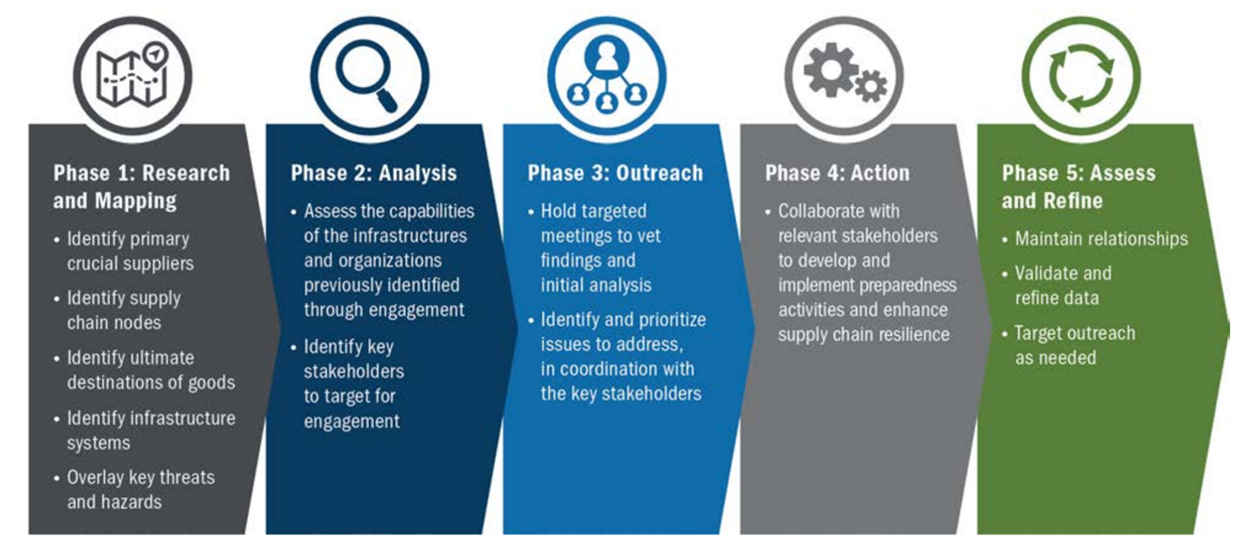 Phase 1: Research and Mapping

• Identify primary crucial suppliers
• Identify supply chain nodes
• Identify ultimate destinations of goods
• Identify infrastructure systems
• Overlay key threats and hazards

Phase 2: Analysis

• Assess the capabilities of the infrastructures and organizations previously identified through engagement
• Identify key stakeholders to target for engagement

Phase 3: Outreach

• Hold targeted meetings to vet findings and initial analysis
• Identify and prioritize issues to address, in coordination with the key stakeholders

Phase 4: Action

• Collaborate with relevant stakeholders to develop and implement preparedness activities and enhance supply chain resilience

Phase 5: Assess and Refine

• Maintain relationships
• Validate and refine data
• Target outreach as needed